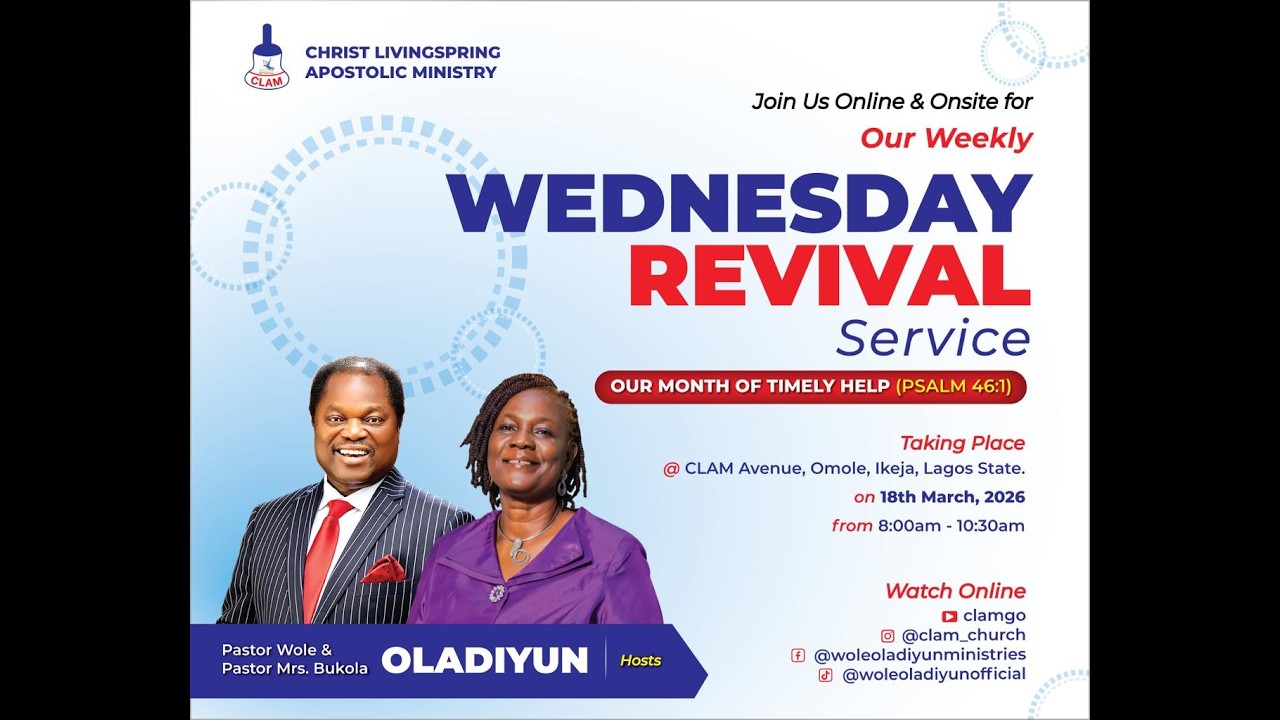 CLAM

CHRIST LIVINGSPRING APOSTOLIC MINISTRY

Join Us Online & Onsite for

Our Weekly

WEDNESDAY REVIVAL Service

OUR MONTH OF TIMELY HELP (PSALM 46:1)

Taking Place

@ CLAM Avenue, Omole, Ikeja, Lagos State.

on 18th March, 2026

from 8:00am - 10:30am

Watch Online

clamgo

@clam_church

@woleoladiyunministries

@woleoladiyunofficial

Pastor Wole & Pastor Mrs. Bukola OLADIYUN Hosts